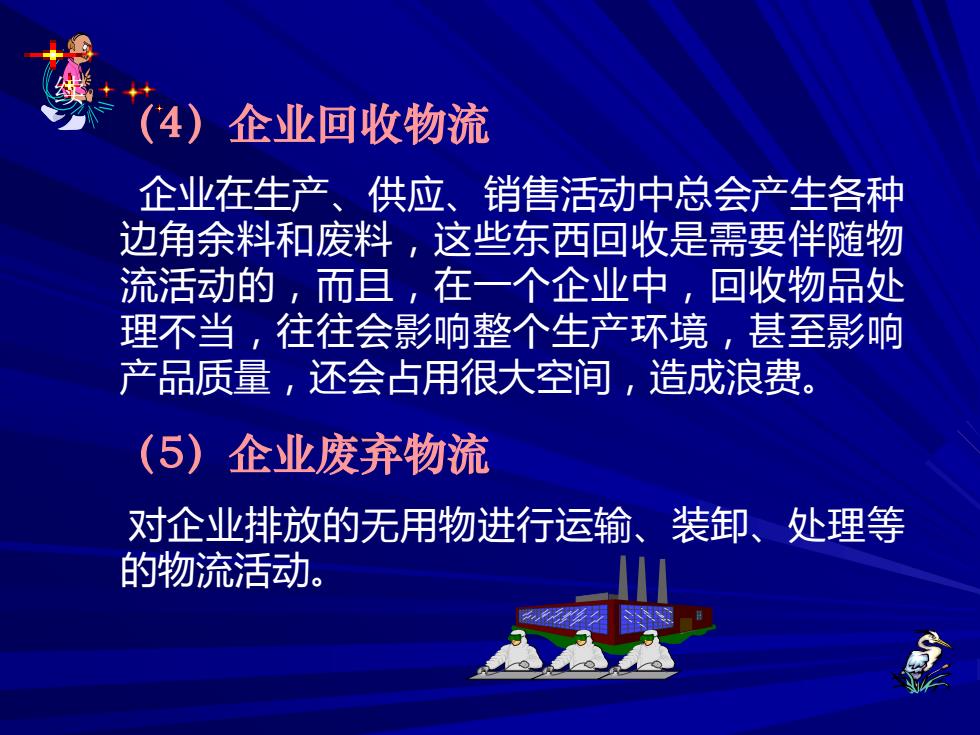 （4）企业回收物流

企业在生产、供应、销售活动中总会产生各种边角余料和废料，这些东西回收是需要伴随物流活动的，而且，在一个企业中，回收物品处理不当，往往会影响整个生产环境，甚至影响产品质量，还会占用很大空间，造成浪费。

（5）企业废弃物流

对企业排放的无用物进行运输、装卸、处理等的物流活动。